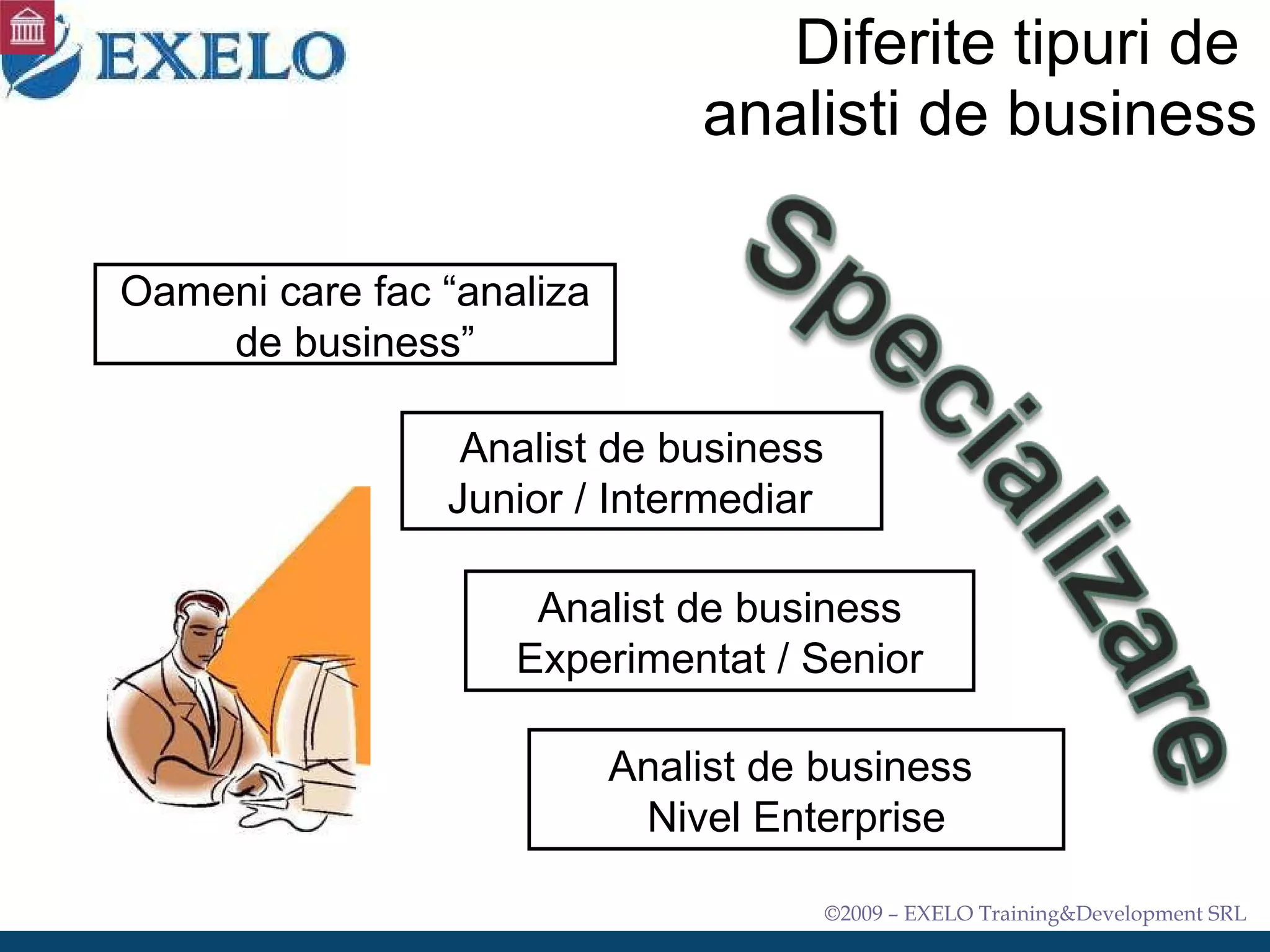 EXELO

Diferite tipuri de analisti de business

Oameni care fac “analiza de business”

Analist de business Junior / Intermediar

Analist de business Experimentat / Senior

Analist de business Nivel Enterprise

Specializare

©2009 – EXELO Training&Development SRL